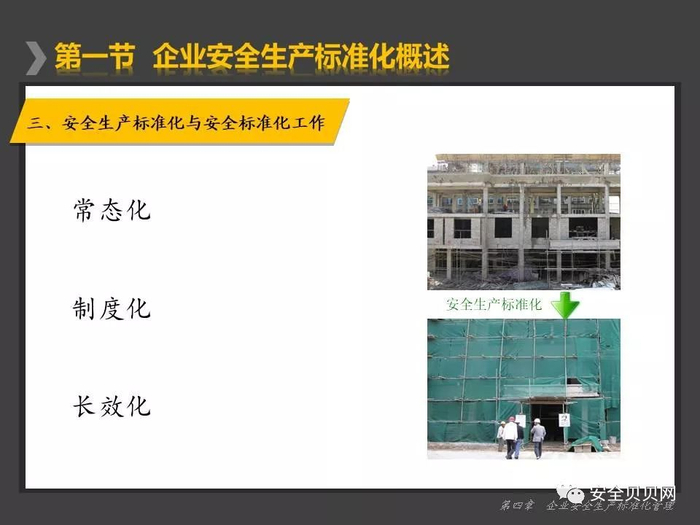 第一节 企业安全生产标准化概述

三、安全生产标准化与安全标准化工作

常态化

制度化

长效化

安全生产标准化

安全贝贝网

第四章 企业安全生产标准化管理